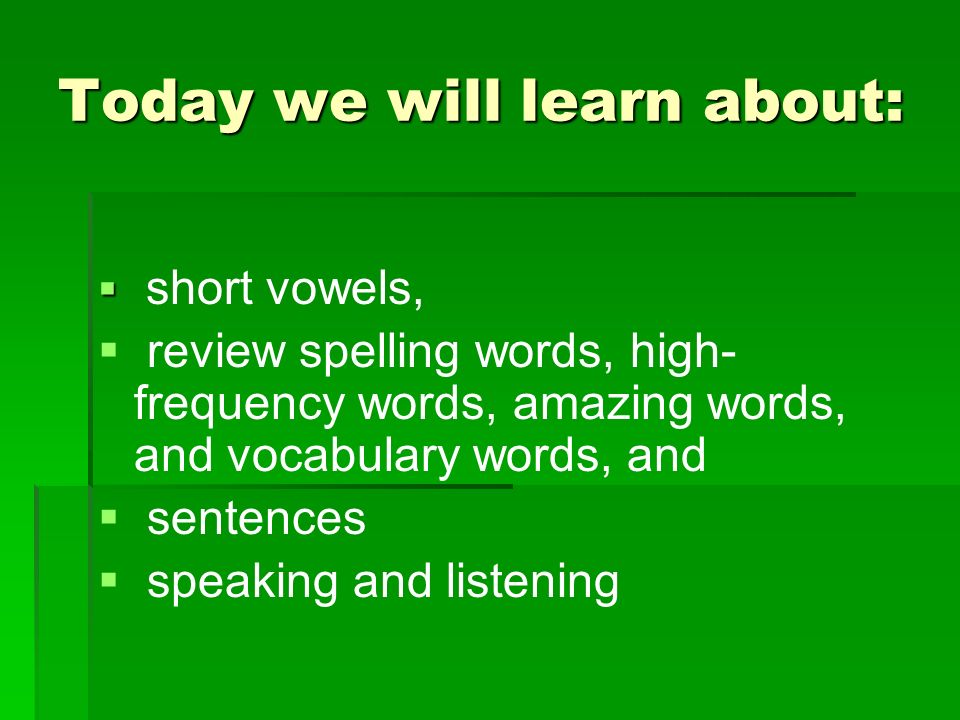 Today we will learn about:

- short vowels,
- review spelling words, high-frequency words, amazing words, and vocabulary words, and
- sentences
- speaking and listening